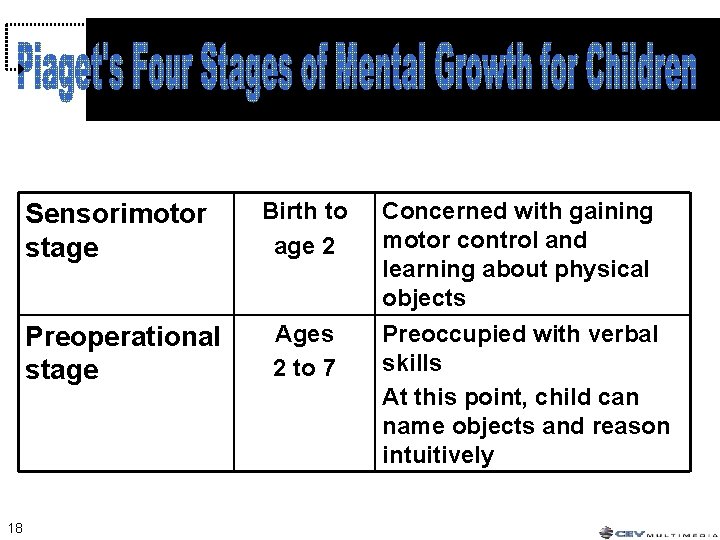 Piaget's Four Stages of Mental Growth for Children

| Sensorimotor stage | Birth to age 2 | Concerned with gaining motor control and learning about physical objects |
|---|---|---|
| Preoperational stage | Ages 2 to 7 | Preoccupied with verbal skills At this point, child can name objects and reason intuitively |

18

CEV MULTIMEDIA